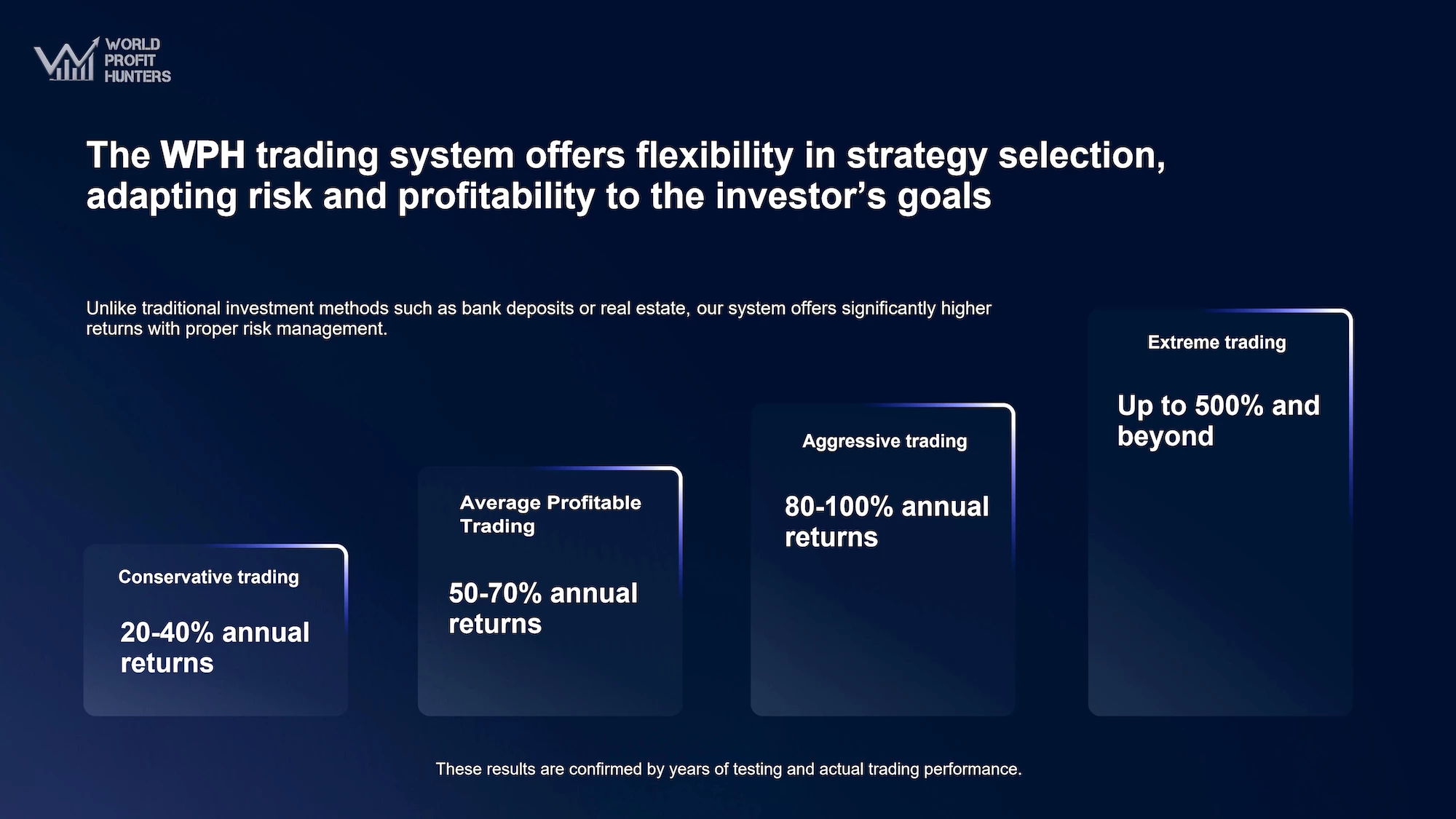 WORLD PROFIT HUNTERS

The WPH trading system offers flexibility in strategy selection, adapting risk and profitability to the investor's goals

Unlike traditional investment methods such as bank deposits or real estate, our system offers significantly higher returns with proper risk management.

Conservative trading

20-40% annual returns

Average Profitable Trading

50-70% annual returns

Aggressive trading

80-100% annual returns

Extreme trading

Up to 500% and beyond

These results are confirmed by years of testing and actual trading performance.